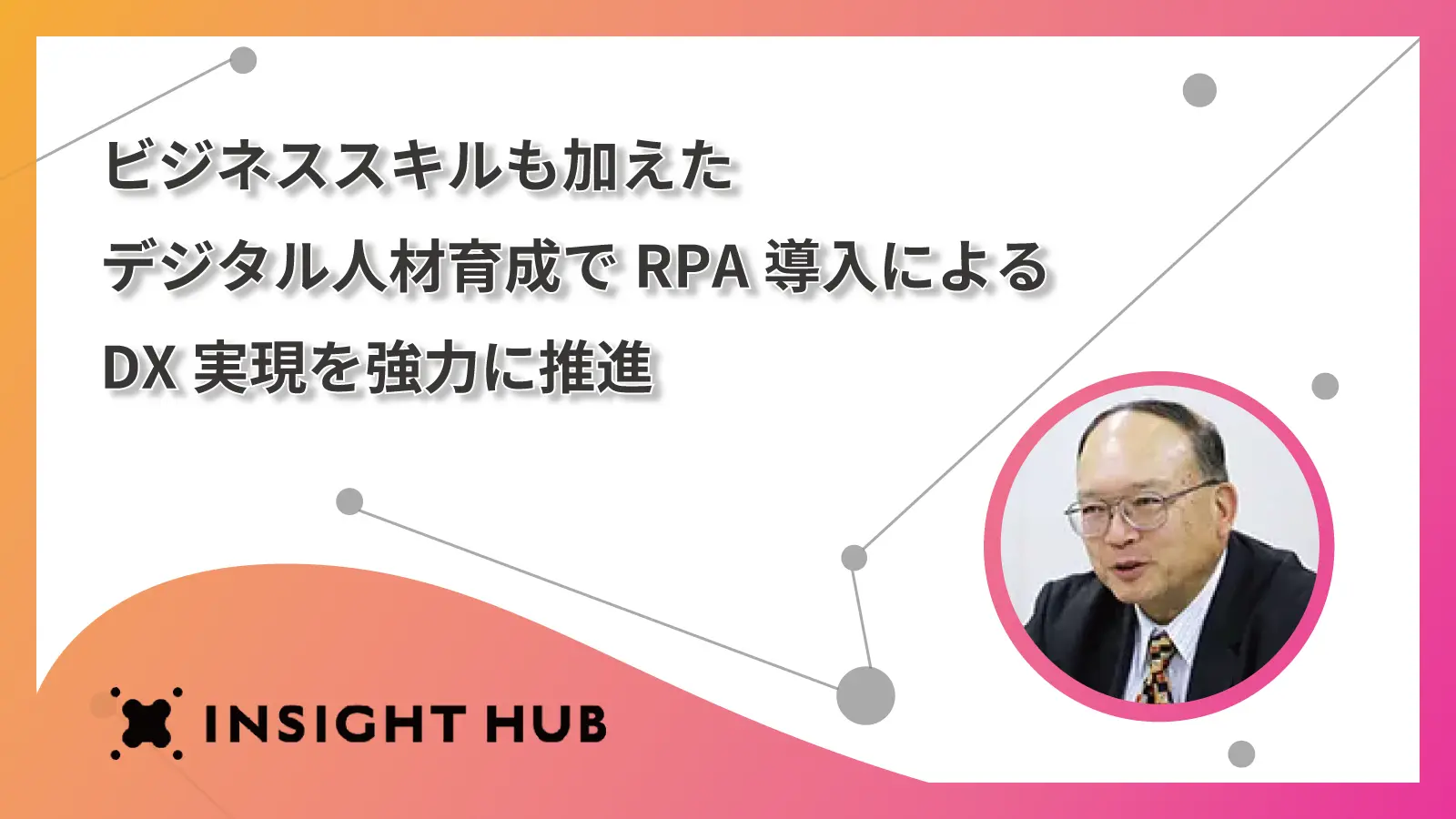 ビジネススキルも加えた
デジタル人材育成で RPA 導入による
DX 実現を強力に推進

INSIGHT HUB